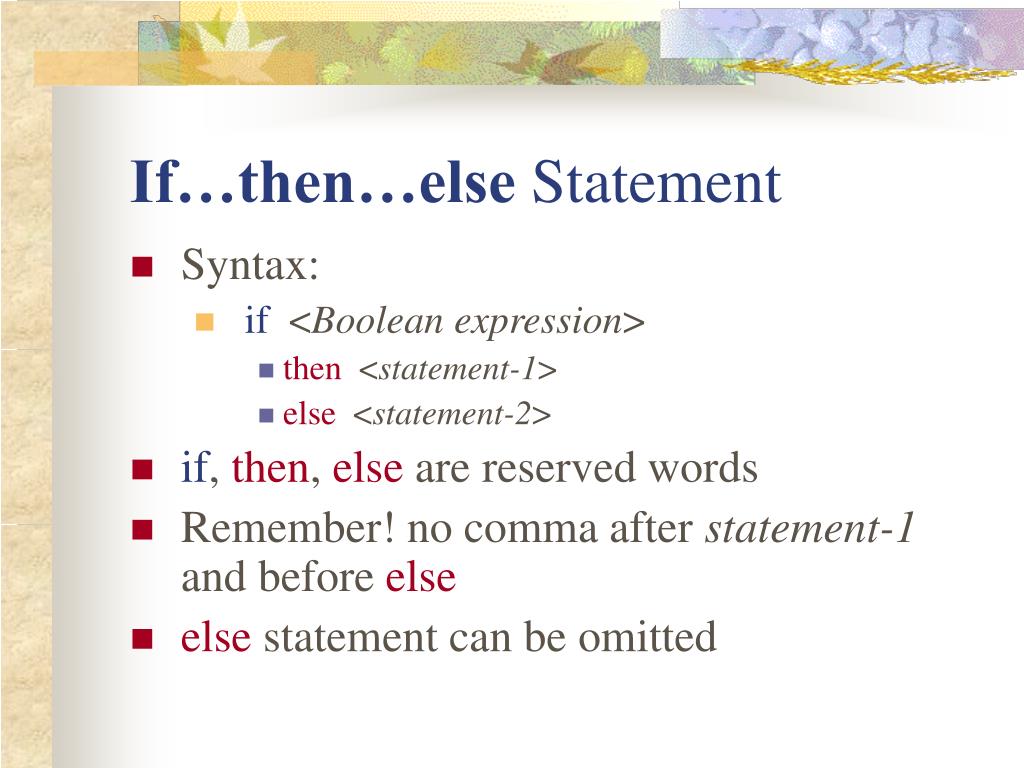 If…then…else Statement

- Syntax:
  - if <Boolean expression>
    - then <statement-1>
    - else <statement-2>
- if, then, else are reserved words
- Remember! no comma after statement-1 and before else
- else statement can be omitted